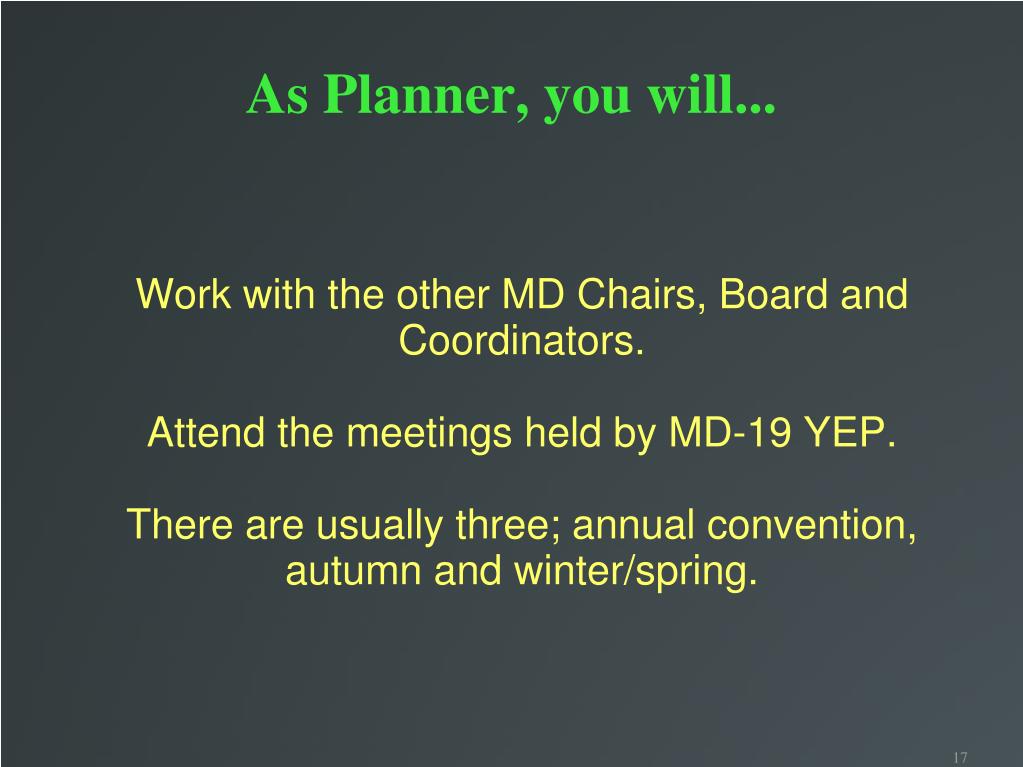 As Planner, you will...

Work with the other MD Chairs, Board and Coordinators.

Attend the meetings held by MD-19 YEP.

There are usually three; annual convention, autumn and winter/spring.

17